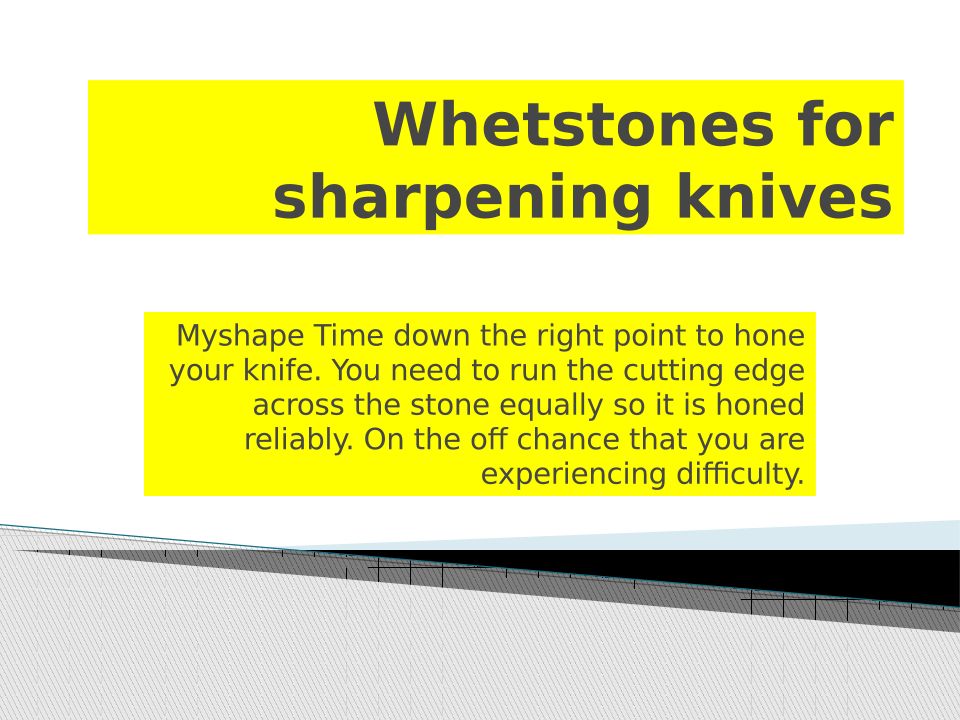 Whetstones for sharpening knives

Myshape Time down the right point to hone your knife. You need to run the cutting edge across the stone equally so it is honed reliably. On the off chance that you are experiencing difficulty.